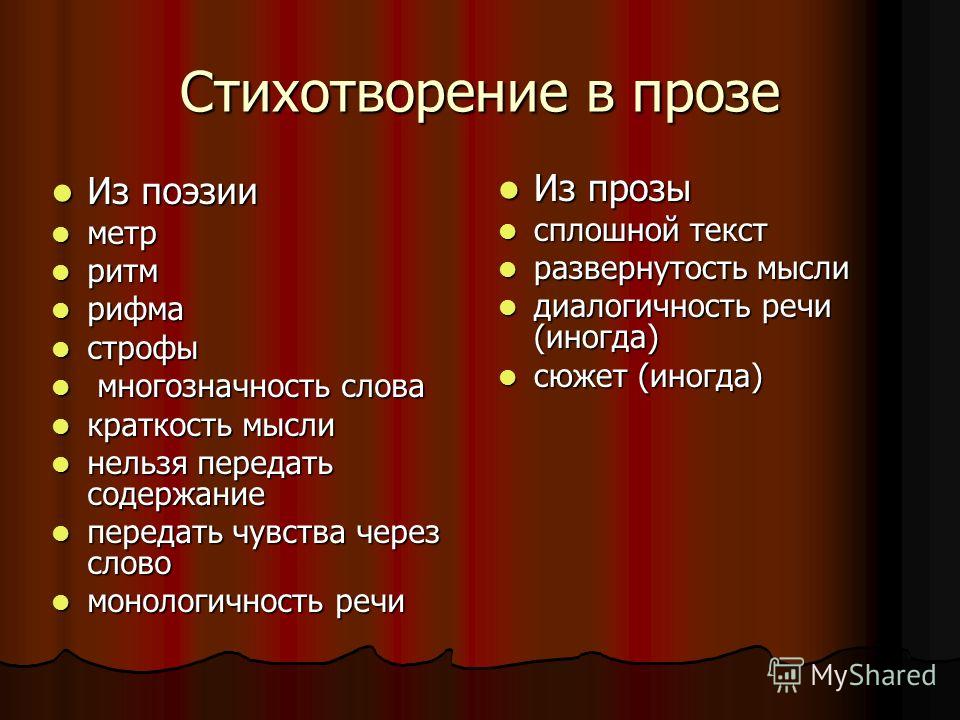 Стихотворение в прозе

- Из поэзии
- метр
- ритм
- рифма
- строфы
- многозначность слова
- краткость мысли
- нельзя передать содержание
- передать чувства через слово
- монологичность речи

- Из прозы
- сплошной текст
- развернутость мысли
- диалогичность речи (иногда)
- сюжет (иногда)

MyShared